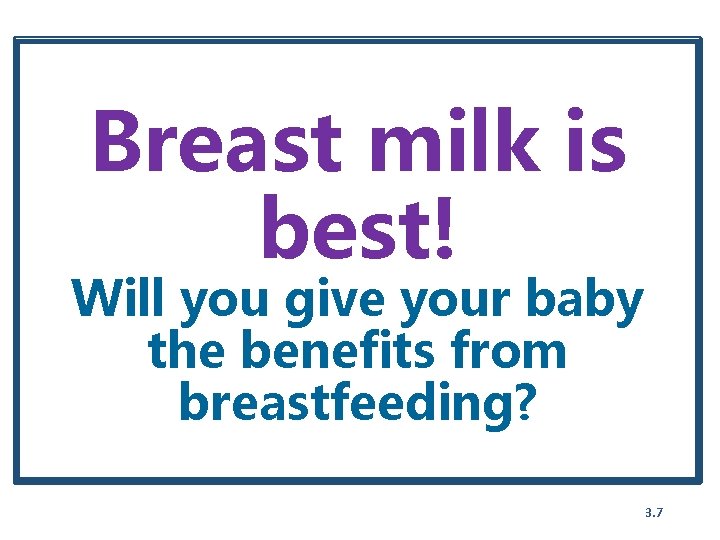 Breast milk is best!

Will you give your baby the benefits from breastfeeding?

3.7